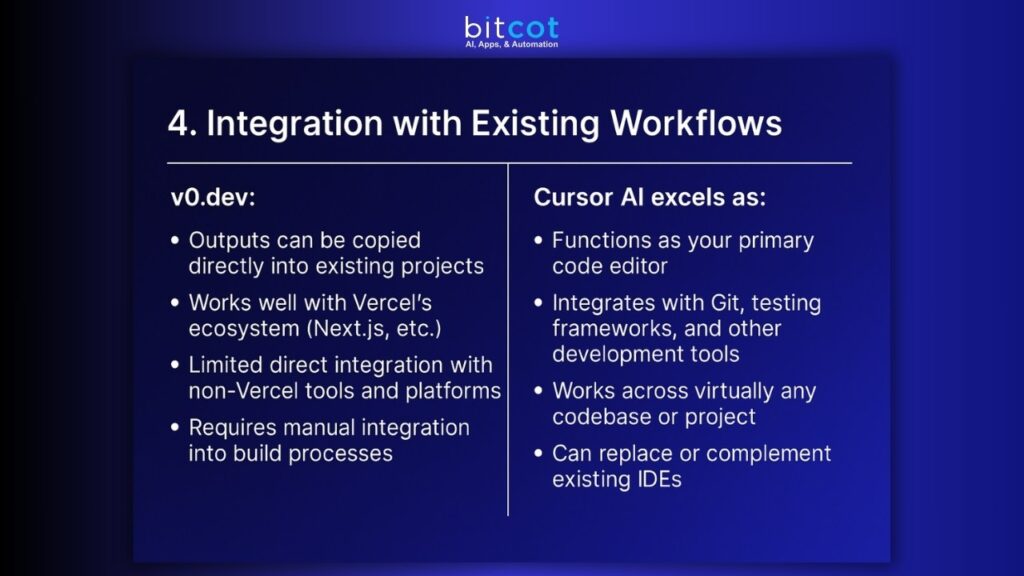 bitcot
AI, Apps, & Automation

4. Integration with Existing Workflows

v0.dev:

• Outputs can be copied directly into existing projects
• Works well with Vercel's ecosystem (Next.js, etc.)
• Limited direct integration with non-Vercel tools and platforms
• Requires manual integration into build processes

Cursor AI excels as:

• Functions as your primary code editor
• Integrates with Git, testing frameworks, and other development tools
• Works across virtually any codebase or project
• Can replace or complement existing IDEs